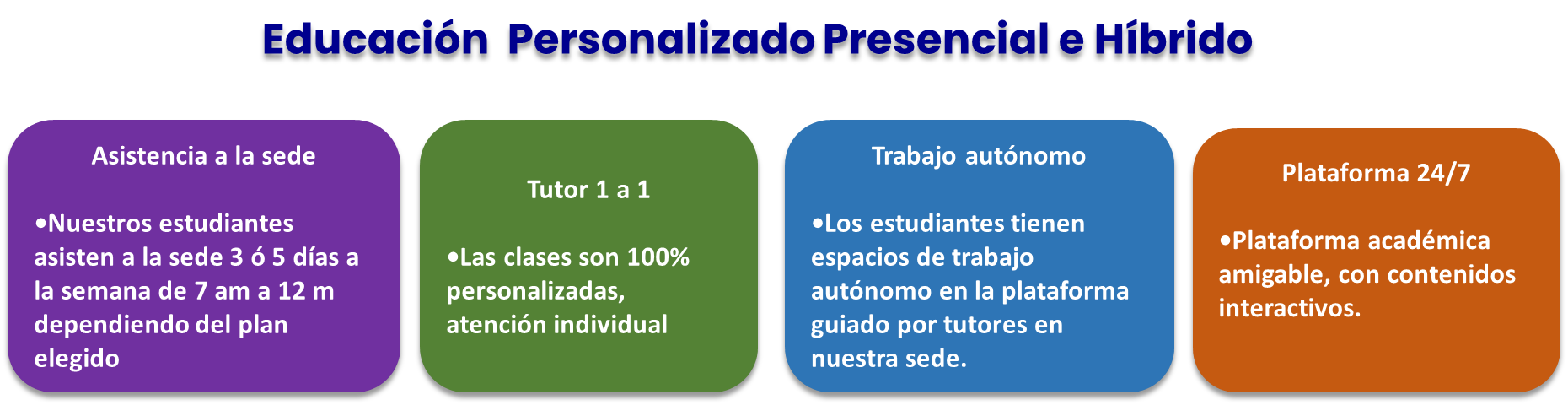 Educación  Personalizado Presencial e Híbrido

Asistencia a la sede

•Nuestros estudiantes asisten a la sede 3 ó 5 días a la semana de 7 am a 12 m dependiendo del plan elegido

Tutor 1 a 1

•Las clases son 100% personalizadas, atención individual

Trabajo autónomo

•Los estudiantes tienen espacios de trabajo autónomo en la plataforma guiado por tutores en nuestra sede.

Plataforma 24/7

•Plataforma académica amigable, con contenidos interactivos.